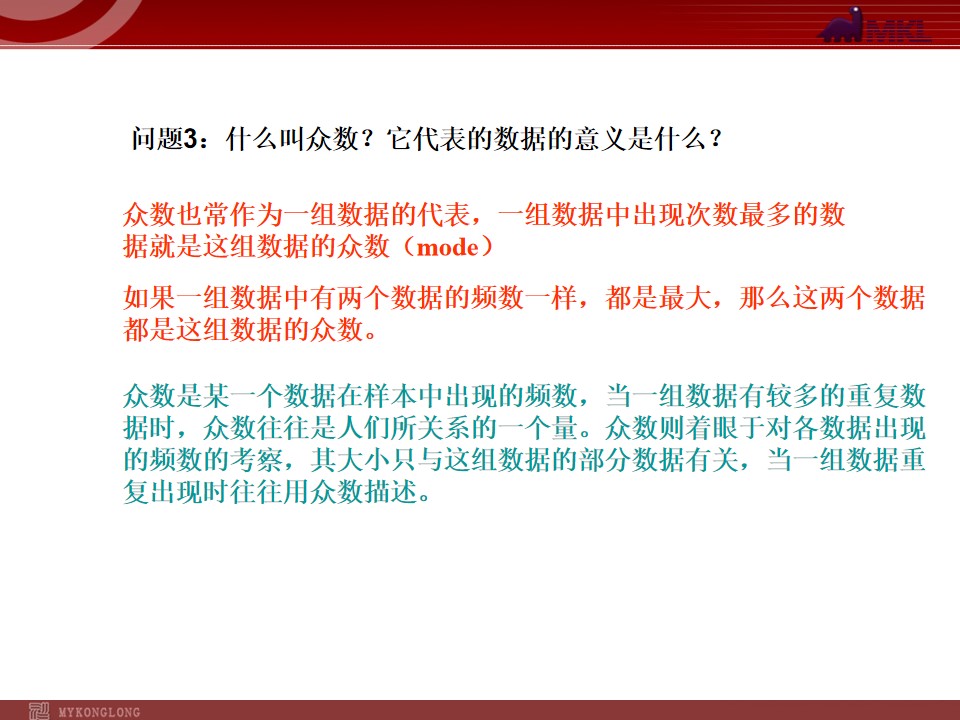 MKL

问题3：什么叫众数？它代表的数据的意义是什么？

众数也常作为一组数据的代表，一组数据中出现次数最多的数据就是这组数据的众数（mode）

如果一组数据中有两个数据的频数一样，都是最大，那么这两个数据都是这组数据的众数。

众数是某一个数据在样本中出现的频数，当一组数据有较多的重复数据时，众数往往是人们所关系的一个量。众数则着眼于对各数据出现的频数的考察，其大小只与这组数据的部分数据有关，当一组数据重复出现时往往用众数描述。

MYKONGLONG